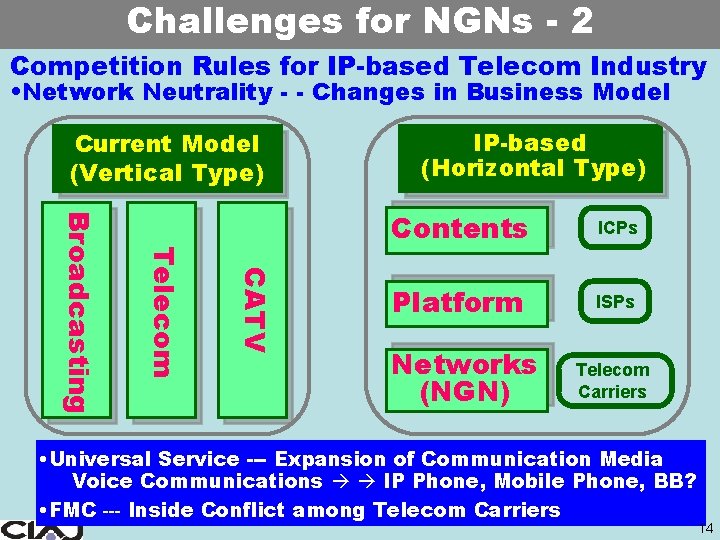 Challenges for NGNs - 2

Competition Rules for IP-based Telecom Industry
•Network Neutrality - - Changes in Business Model

Current Model (Vertical Type)

Broadcasting

Telecom

CATV

IP-based (Horizontal Type)

Contents

ICPs

Platform

ISPs

Networks (NGN)

Telecom Carriers

•Universal Service --- Expansion of Communication Media
Voice Communications → → IP Phone, Mobile Phone, BB?
•FMC --- Inside Conflict among Telecom Carriers

CIAJ

14